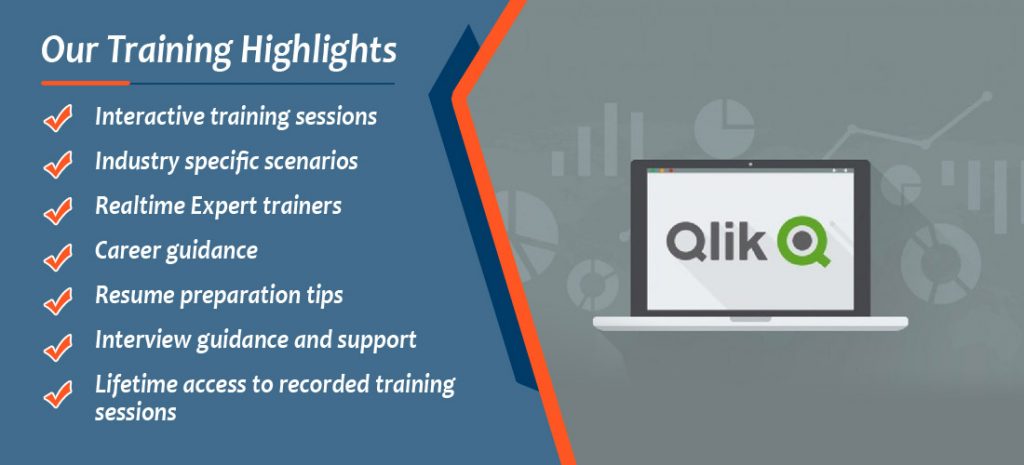 Our Training Highlights

Interactive training sessions

Industry specific scenarios

Realtime Expert trainers

Career guidance

Resume preparation tips

Interview guidance and support

Lifetime access to recorded training sessions

Qlik